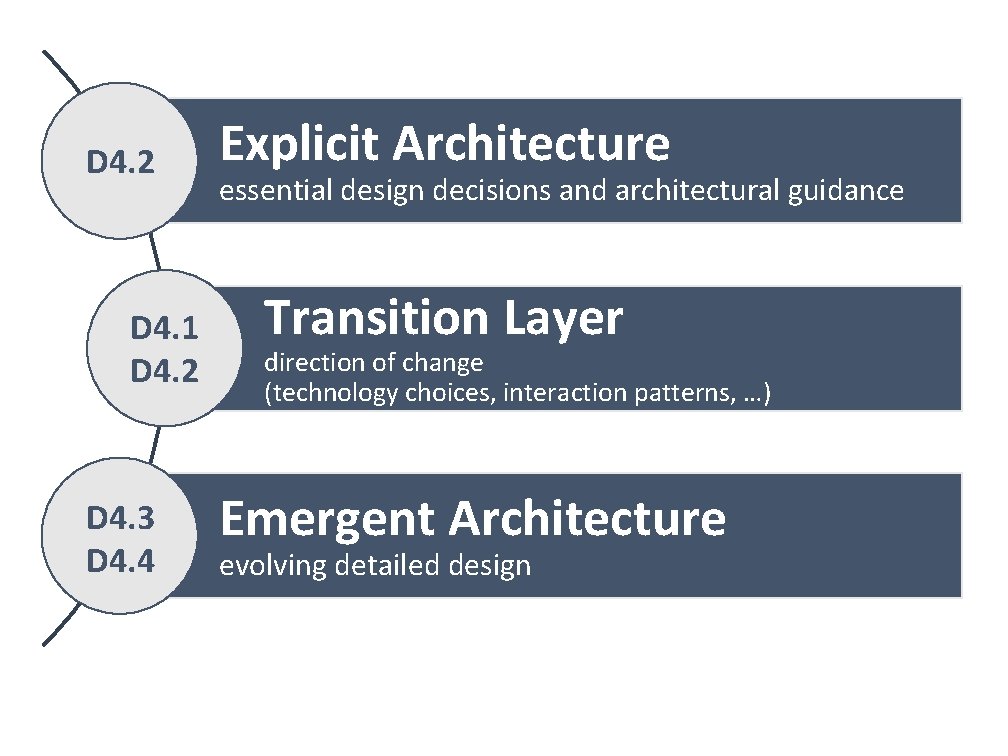 D4.2

Explicit Architecture
essential design decisions and architectural guidance

D4.1
D4.2

Transition Layer
direction of change
(technology choices, interaction patterns, …)

D4.3
D4.4

Emergent Architecture
evolving detailed design